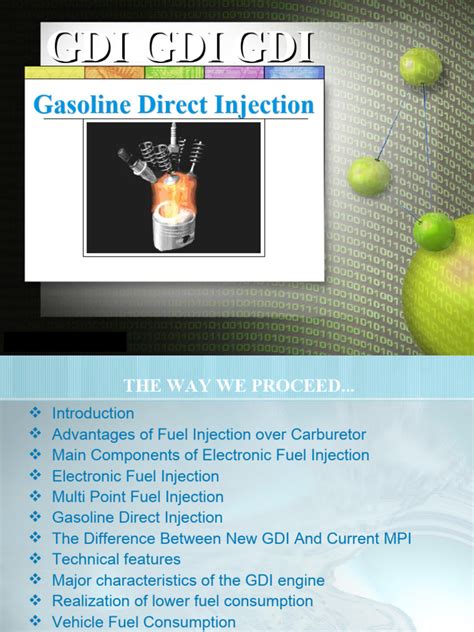 GDI GDI GDI

Gasoline Direct Injection

THE WAY WE PROCEED...

❖ Introduction
❖ Advantages of Fuel Injection over Carburetor
❖ Main Components of Electronic Fuel Injection
❖ Electronic Fuel Injection
❖ Multi Point Fuel Injection
❖ Gasoline Direct Injection
❖ The Difference Between New GDI And Current MPI
❖ Technical features
❖ Major characteristics of the GDI engine
❖ Realization of lower fuel consumption
❖ Vehicle Fuel Consumption